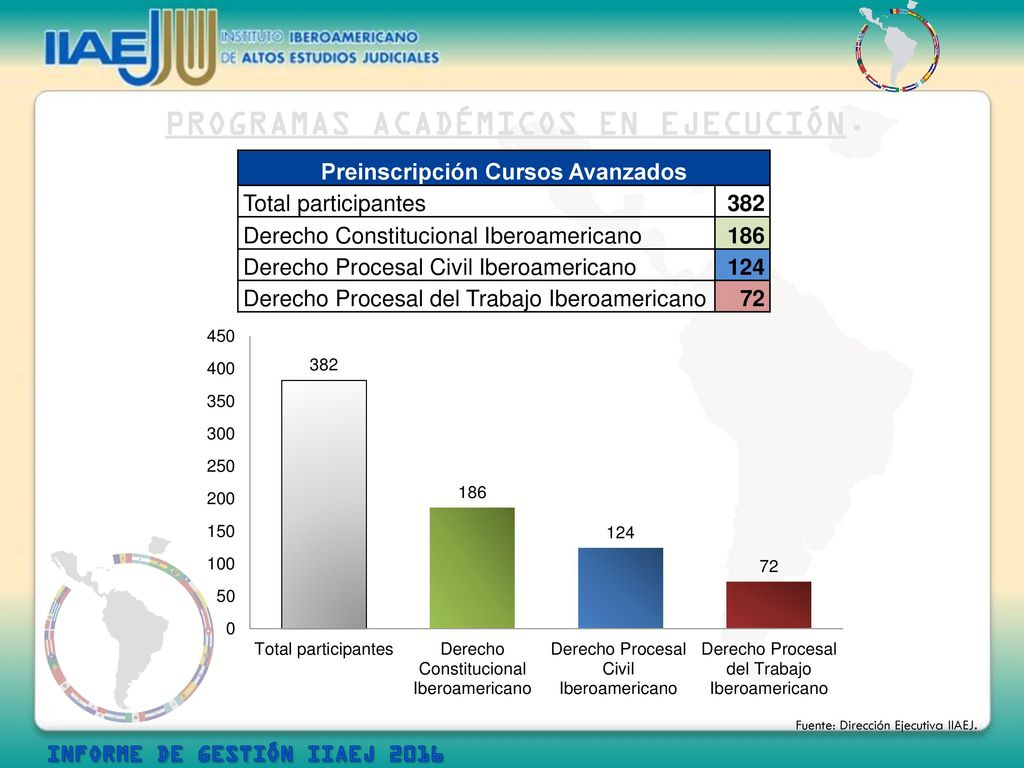 IIAEJ INSTITUTO IBEROAMERICANO DE ALTOS ESTUDIOS JUDICIALES

PROGRAMAS ACADÉMICOS EN EJECUCIÓN.

| Preinscripción Cursos Avanzados | |
|---|---|
| Total participantes | 382 |
| Derecho Constitucional Iberoamericano | 186 |
| Derecho Procesal Civil Iberoamericano | 124 |
| Derecho Procesal del Trabajo Iberoamericano | 72 |

450
400
350
300
250
200
150
100
50
0

382
186
124
72

Total participantes
Derecho Constitucional Iberoamericano
Derecho Procesal Civil Iberoamericano
Derecho Procesal del Trabajo Iberoamericano

Fuente: Dirección Ejecutiva IIAEJ.

INFORME DE GESTIÓN IIAEJ 2016